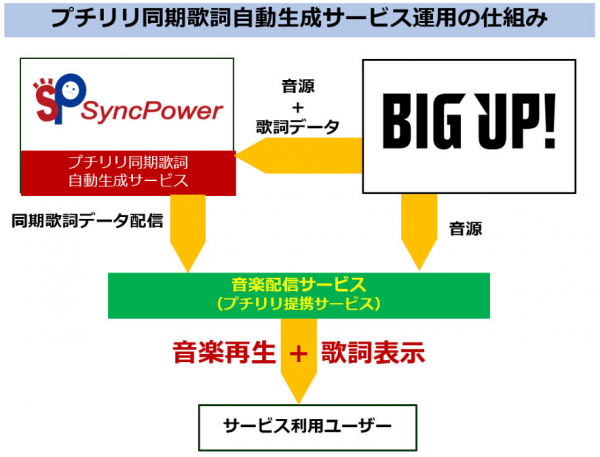 プチリリ同期歌詞自動生成サービス運用の仕組み

SP SyncPower

プチリリ同期歌詞
自動生成サービス

音源
+
歌詞データ

BIG UP!

同期歌詞データ配信

音源

音楽配信サービス
（プチリリ提携サービス）

音楽再生 ＋ 歌詞表示

サービス利用ユーザー